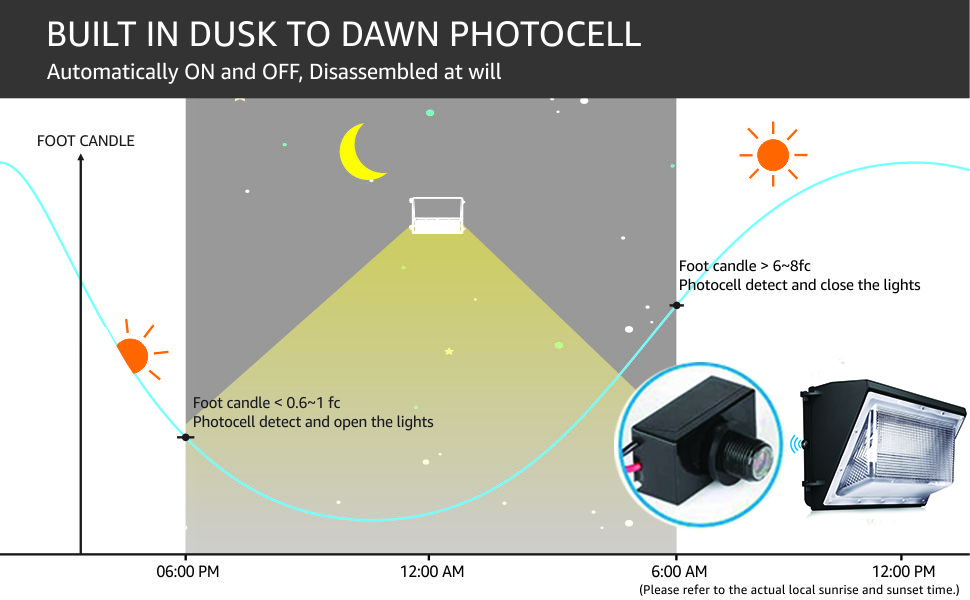 BUILT IN DUSK TO DAWN PHOTOCELL
Automatically ON and OFF, Disassembled at will

FOOT CANDLE

Foot candle > 6~8fc
Photocell detect and close the lights

Foot candle < 0.6~1 fc
Photocell detect and open the lights

06:00 PM
12:00 AM
6:00 AM
12:00 PM
(Please refer to the actual local sunrise and sunset time.)